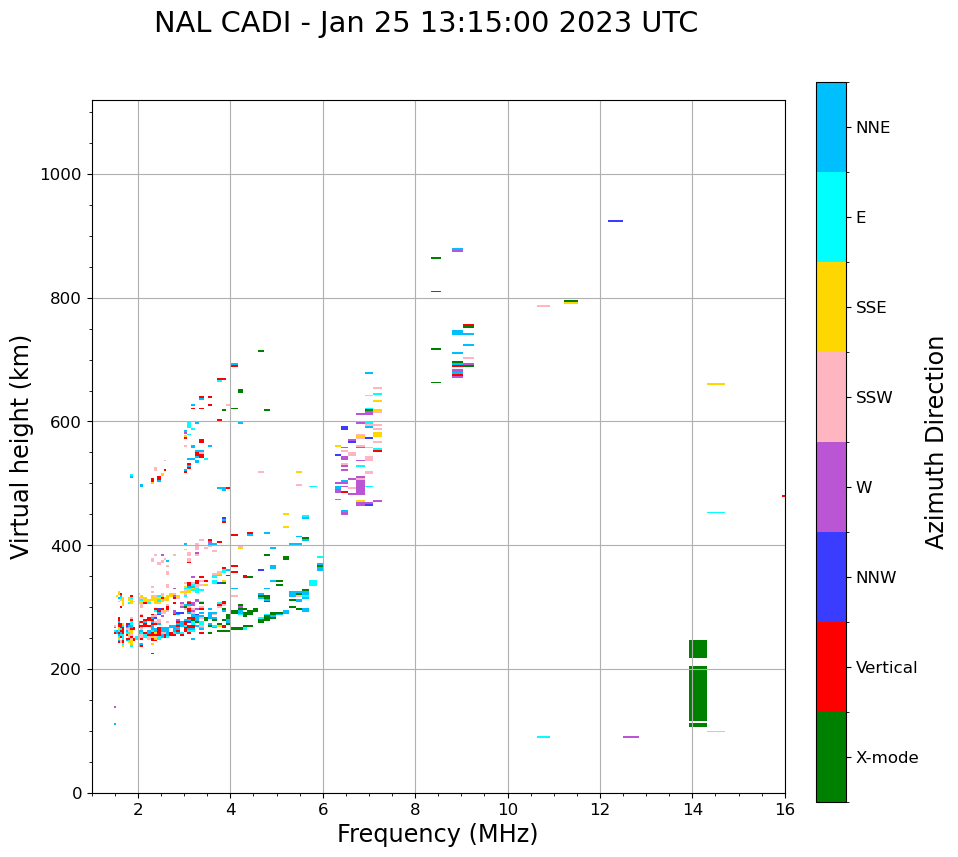 NAL CADI - Jan 25 13:15:00 2023 UTC

Virtual height (km)

1000
800
600
400
200
0

2
4
6
8
10
12
14
16

Frequency (MHz)

NNE
E
SSE
SSW
W
NNW
Vertical
X-mode

Azimuth Direction